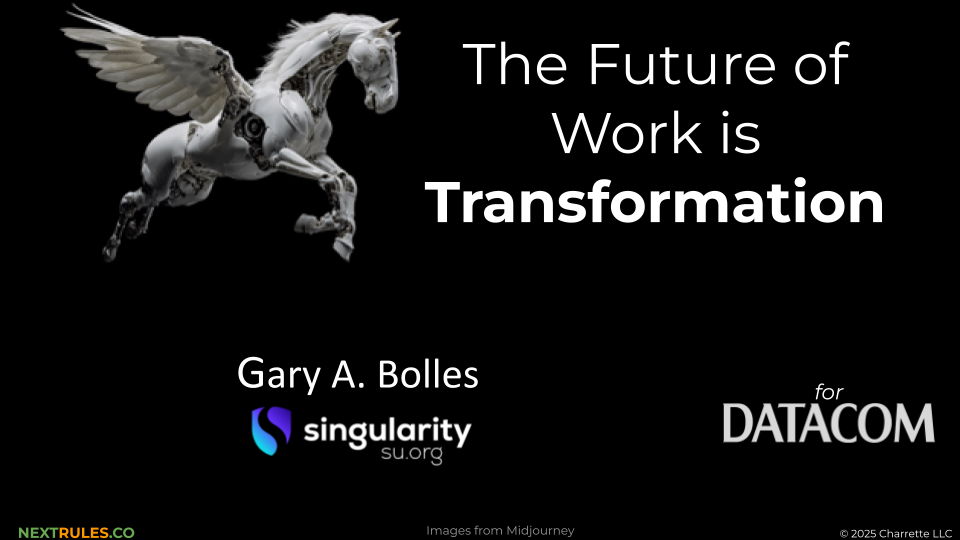 The Future of Work is **Transformation**

Gary A. Bolles

singularity
su.org

for
DATACOM

NEXTRULES.CO

Images from Midjourney

© 2025 Charrette LLC